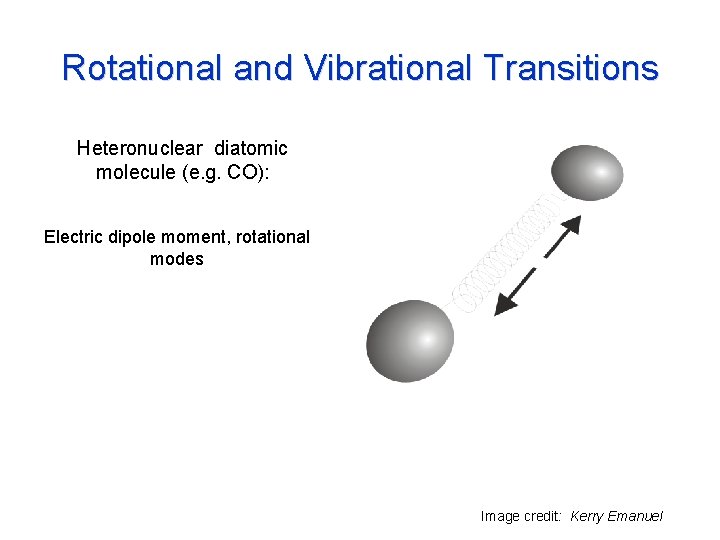 Rotational and Vibrational Transitions

Heteronuclear diatomic molecule (e.g. CO):

Electric dipole moment, rotational modes

Image credit: Kerry Emanuel